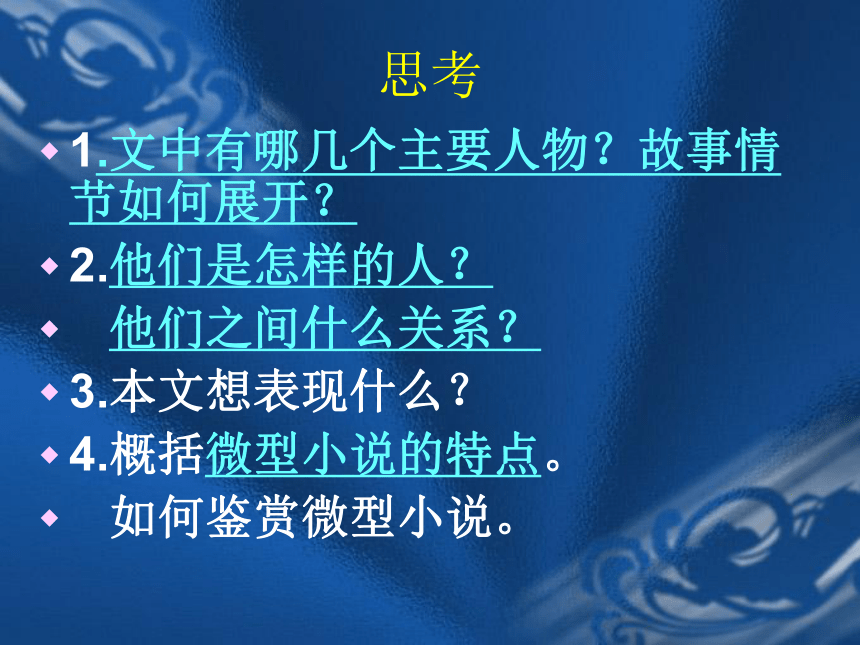 思考

1.文中有哪几个主要人物？故事情节如何展开？

2.他们是怎样的人？

他们之间什么关系？

3.本文想表现什么？

4.概括微型小说的特点。

如何鉴赏微型小说。